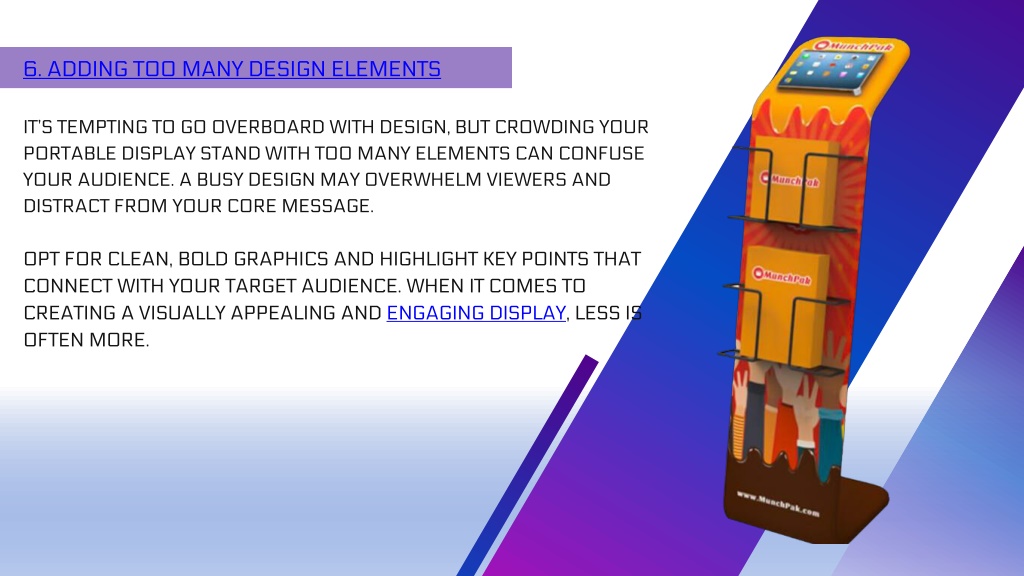 6. ADDING TOO MANY DESIGN ELEMENTS

IT'S TEMPTING TO GO OVERBOARD WITH DESIGN, BUT CROWDING YOUR PORTABLE DISPLAY STAND WITH TOO MANY ELEMENTS CAN CONFUSE YOUR AUDIENCE. A BUSY DESIGN MAY OVERWHELM VIEWERS AND DISTRACT FROM YOUR CORE MESSAGE.

OPT FOR CLEAN, BOLD GRAPHICS AND HIGHLIGHT KEY POINTS THAT CONNECT WITH YOUR TARGET AUDIENCE. WHEN IT COMES TO CREATING A VISUALLY APPEALING AND ENGAGING DISPLAY, LESS IS OFTEN MORE.

MunchPak

MunchPak

MunchPak

www.MunchPak.com